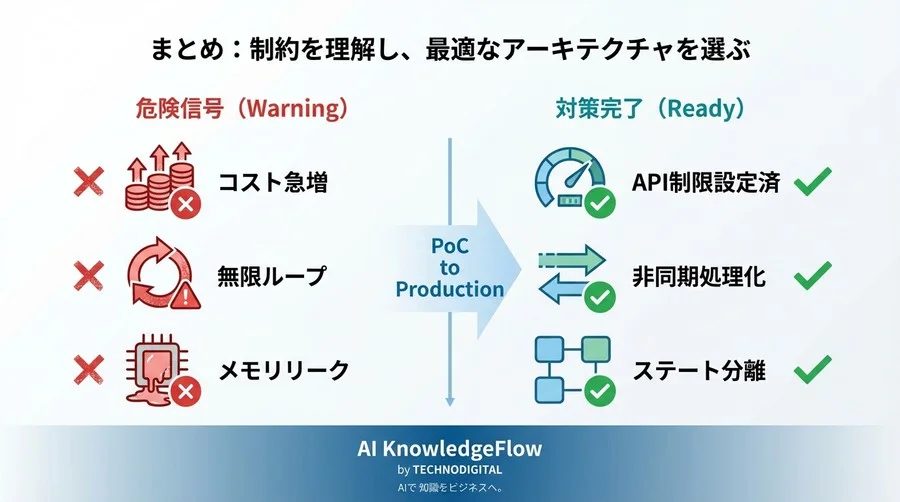 まとめ：制約を理解し、最適なアーキテクチャを選ぶ

危険信号（Warning）

コスト急増

無限ループ

メモリリーク

PoC to Production

対策完了（Ready）

API制限設定済

非同期処理化

ステート分離

AI KnowledgeFlow
by TECHNODIGITAL
AIで 知識をビジネスへ。